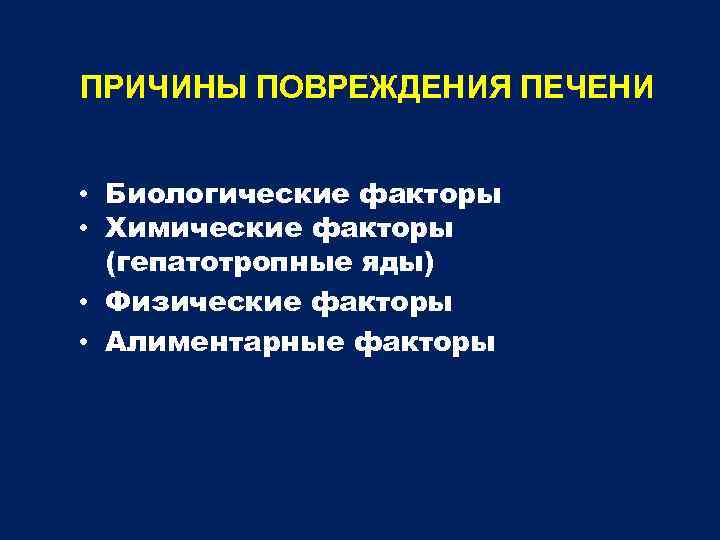 ПРИЧИНЫ ПОВРЕЖДЕНИЯ ПЕЧЕНИ

• Биологические факторы
• Химические факторы (гепатотропные яды)
• Физические факторы
• Алиментарные факторы